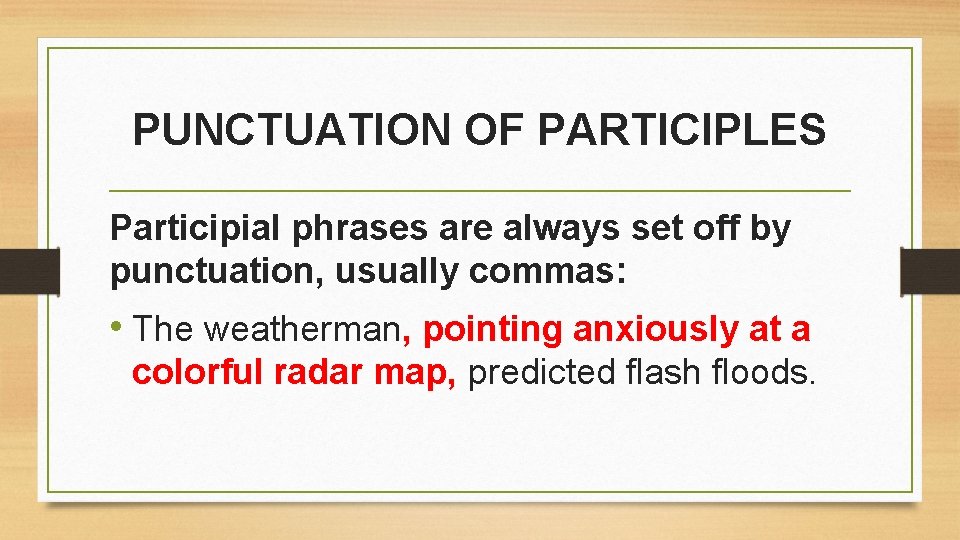 PUNCTUATION OF PARTICIPLES

Participial phrases are always set off by punctuation, usually commas:

• The weatherman, pointing anxiously at a colorful radar map, predicted flash floods.